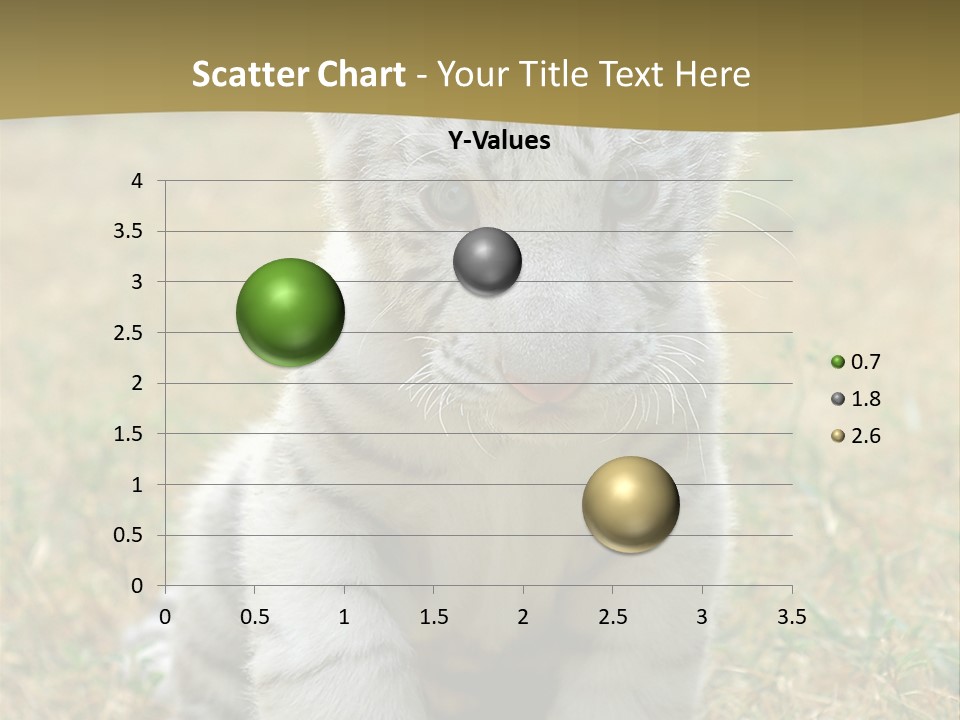 Scatter Chart - Your Title Text Here

Y-Values

4
3.5
3
2.5
2
1.5
1
0.5
0

0 0.5 1 1.5 2 2.5 3 3.5

0.7
1.8
2.6